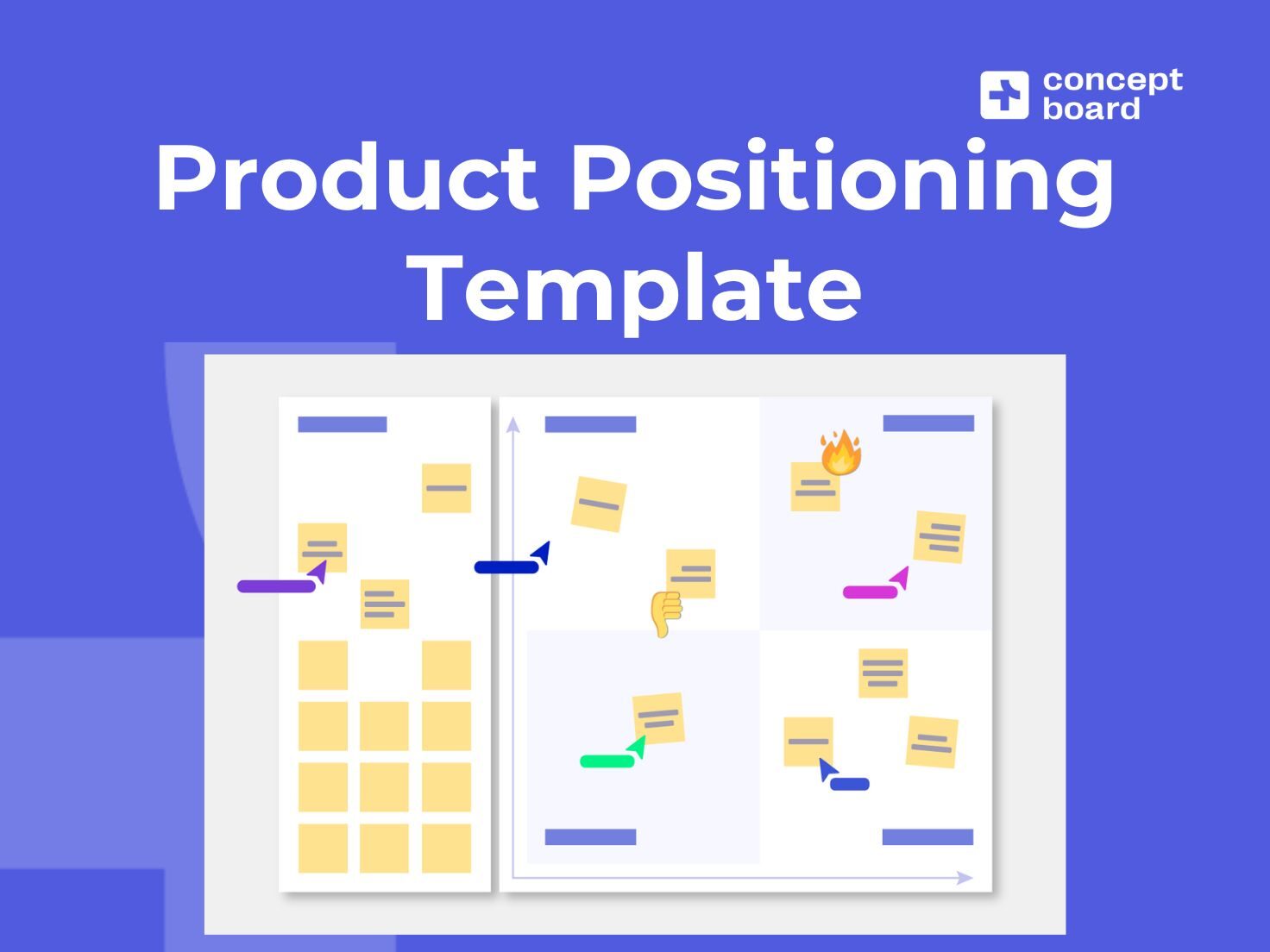 concept board

Product Positioning Template